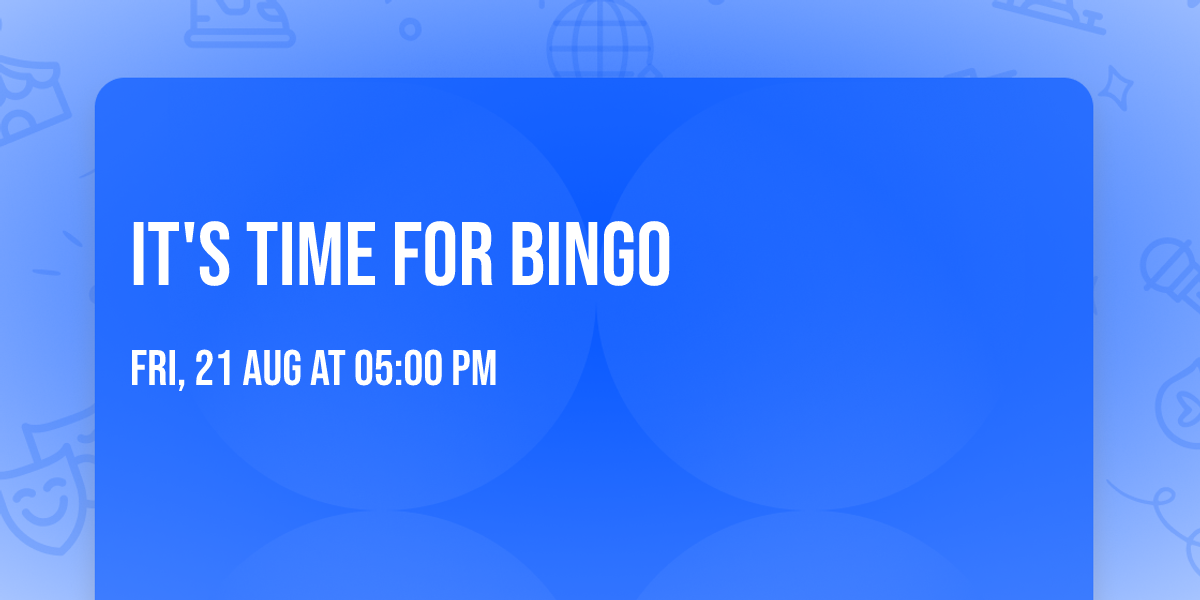 IT'S TIME FOR BINGO

FRI, 21 AUG AT 05:00 PM